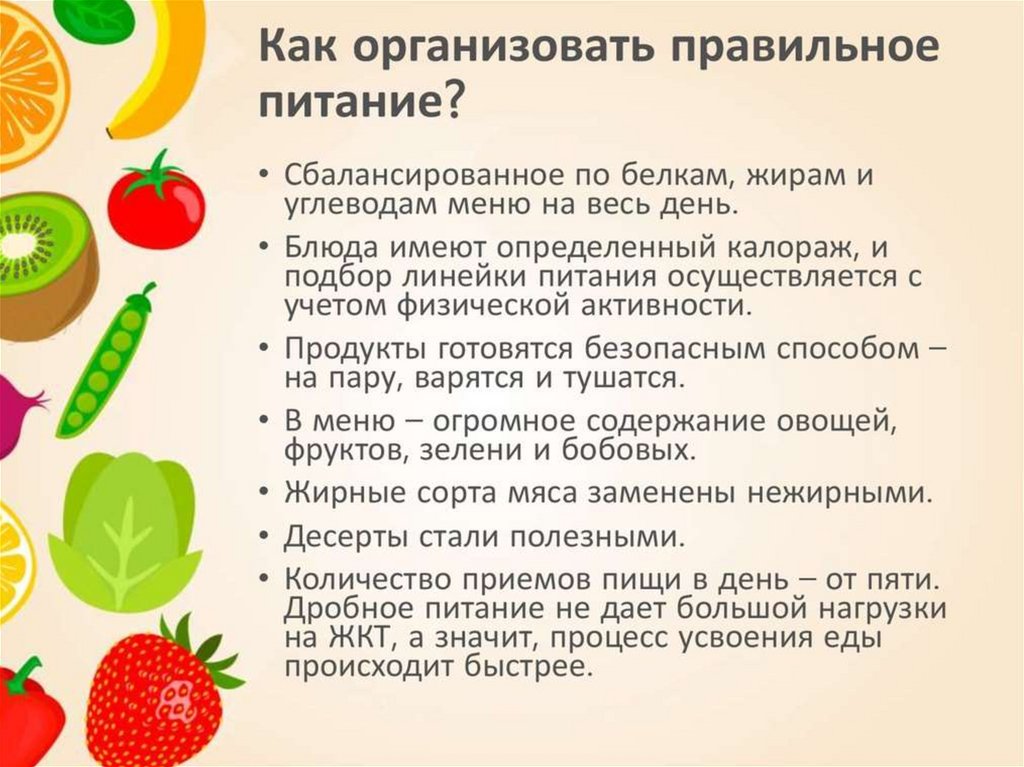 Как организовать правильное питание?

• Сбалансированное по белкам, жирам и углеводам меню на весь день.

• Блюда имеют определенный калораж, и подбор линейки питания осуществляется с учетом физической активности.

• Продукты готовятся безопасным способом – на пару, варятся и тушатся.

• В меню – огромное содержание овощей, фруктов, зелени и бобовых.

• Жирные сорта мяса заменены нежирными.

• Десерты стали полезными.

• Количество приемов пищи в день – от пяти. Дробное питание не дает большой нагрузки на ЖКТ, а значит, процесс усвоения еды происходит быстрее.